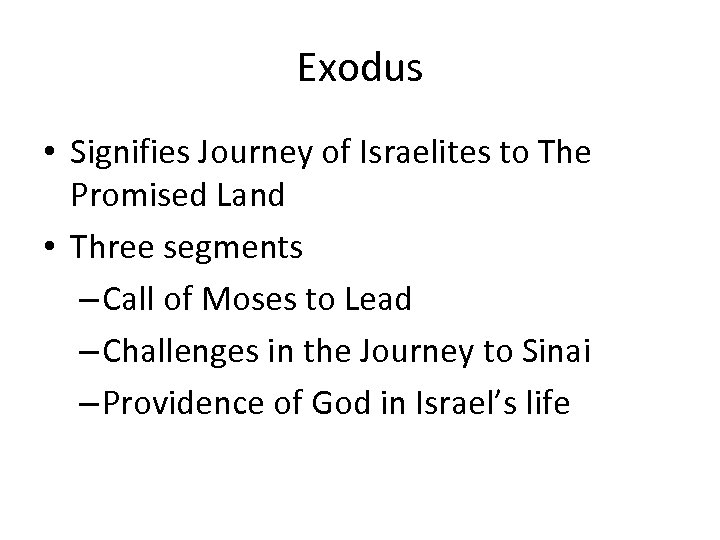 Exodus

• Signifies Journey of Israelites to The Promised Land
• Three segments
  – Call of Moses to Lead
  – Challenges in the Journey to Sinai
  – Providence of God in Israel’s life